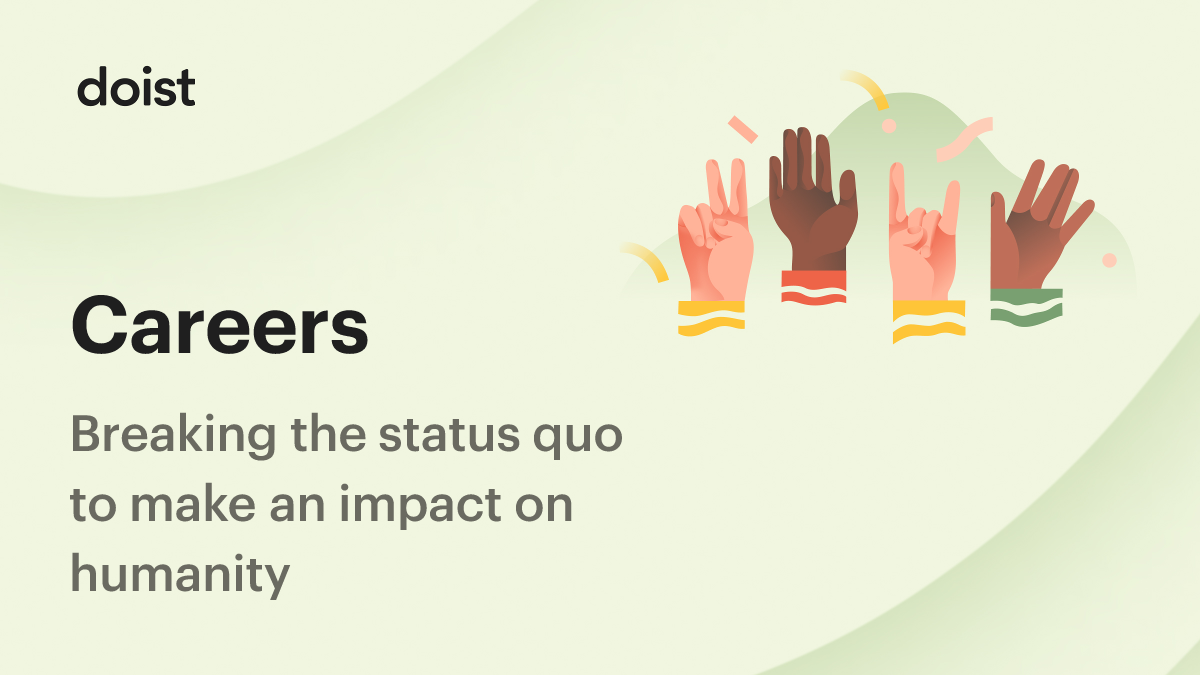 doist

Careers

Breaking the status quo to make an impact on humanity